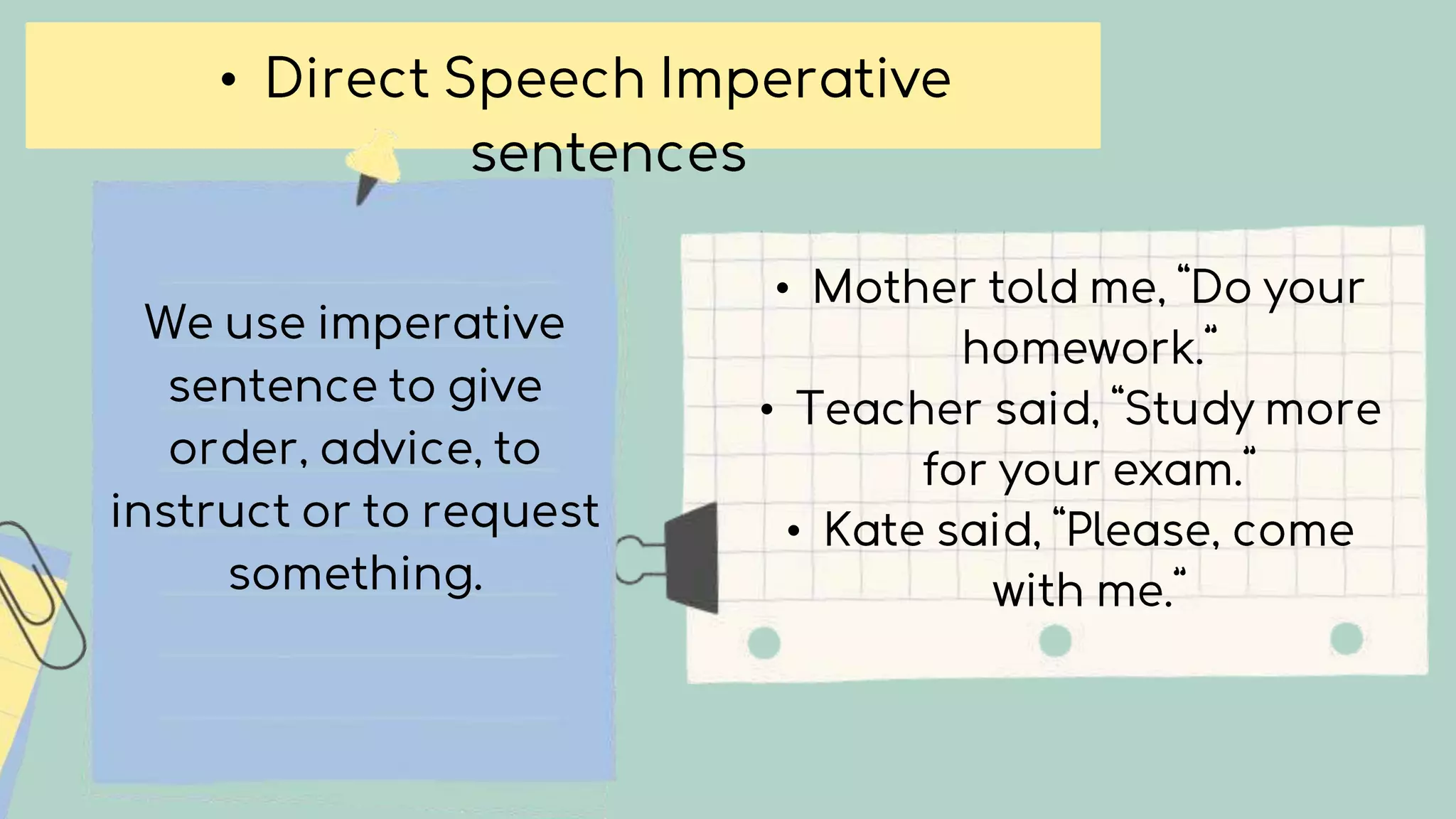 • Direct Speech Imperative sentences

We use imperative sentence to give order, advice, to instruct or to request something.

• Mother told me, “Do your homework.“
• Teacher said, “Study more for your exam.“
• Kate said, “Please, come with me.“